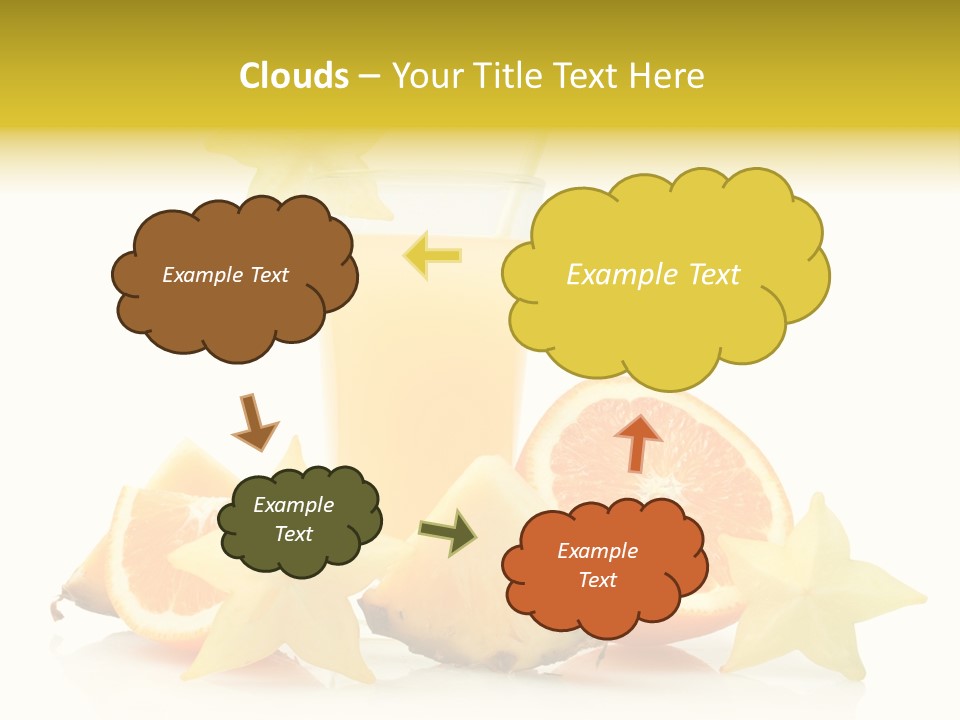 Clouds – Your Title Text Here

Example Text

Example Text

Example Text

Example Text